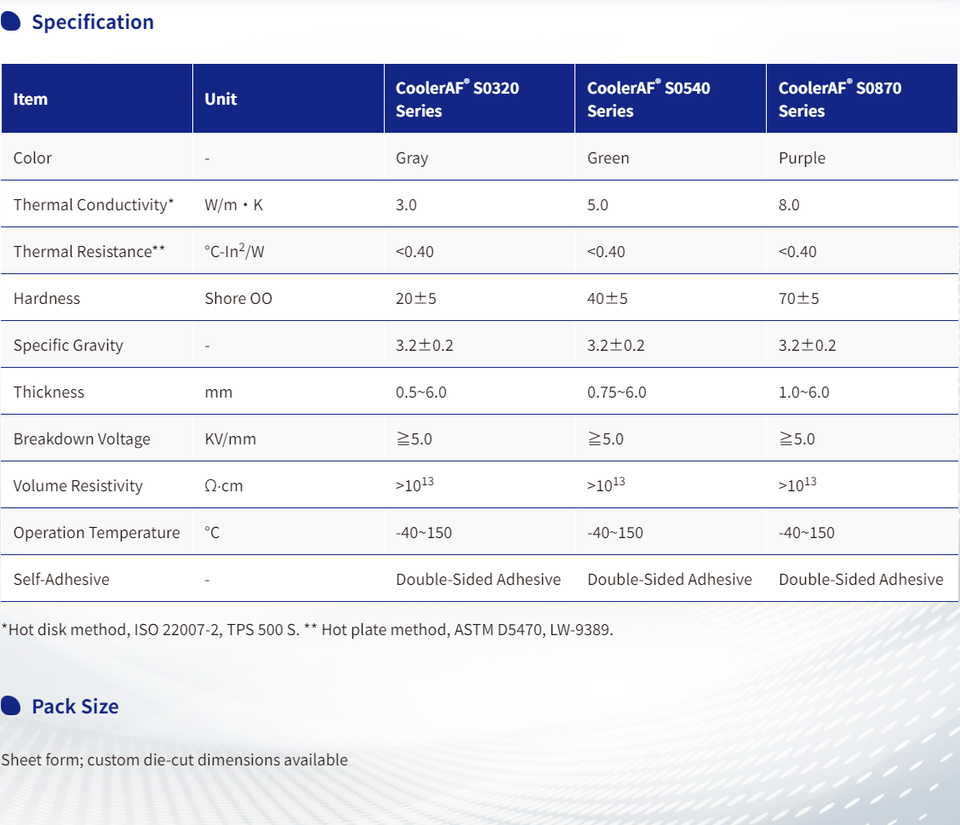 Specification

| Item | Unit | CoolerAF® S0320 Series | CoolerAF® S0540 Series | CoolerAF® S0870 Series |
|---|---|---|---|---|
| Color | - | Gray | Green | Purple |
| Thermal Conductivity* | W/m・K | 3.0 | 5.0 | 8.0 |
| Thermal Resistance** | °C-In$^2$/W | <0.40 | <0.40 | <0.40 |
| Hardness | Shore OO | 20±5 | 40±5 | 70±5 |
| Specific Gravity | - | 3.2±0.2 | 3.2±0.2 | 3.2±0.2 |
| Thickness | mm | 0.5~6.0 | 0.75~6.0 | 1.0~6.0 |
| Breakdown Voltage | KV/mm | ≧5.0 | ≧5.0 | ≧5.0 |
| Volume Resistivity | Ω·cm | >$10^{13}$ | >$10^{13}$ | >$10^{13}$ |
| Operation Temperature | °C | -40~150 | -40~150 | -40~150 |
| Self-Adhesive | - | Double-Sided Adhesive | Double-Sided Adhesive | Double-Sided Adhesive |

*Hot disk method, ISO 22007-2, TPS 500 S. ** Hot plate method, ASTM D5470, LW-9389.

Pack Size

Sheet form; custom die-cut dimensions available